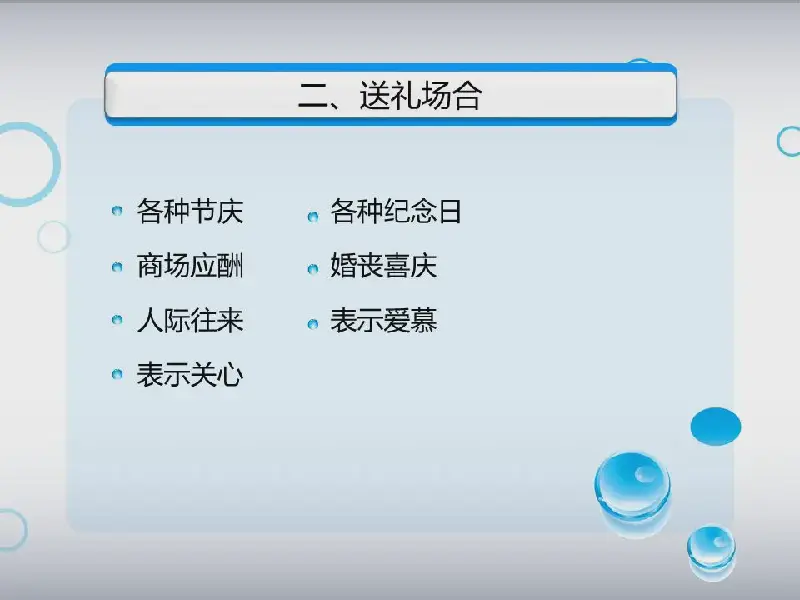 二、送礼场合

各种节庆
商场应酬
人际往来
表示关心

各种纪念日
婚丧喜庆
表示爱慕